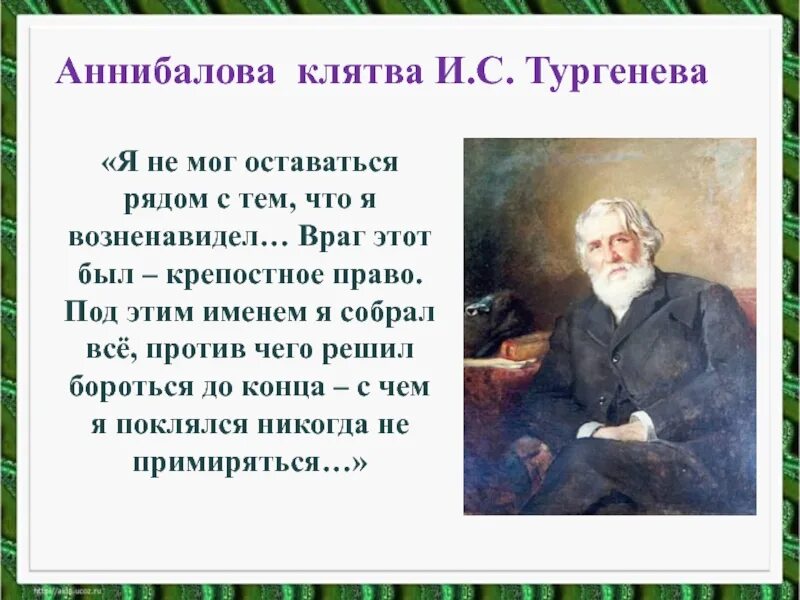 Аннибалова клятва И.С. Тургенева

«Я не мог оставаться рядом с тем, что я возненавидел… Враг этот был – крепостное право. Под этим именем я собрал всё, против чего решил бороться до конца – с чем я поклялся никогда не примиряться…»

http://aida.ucoz.ru